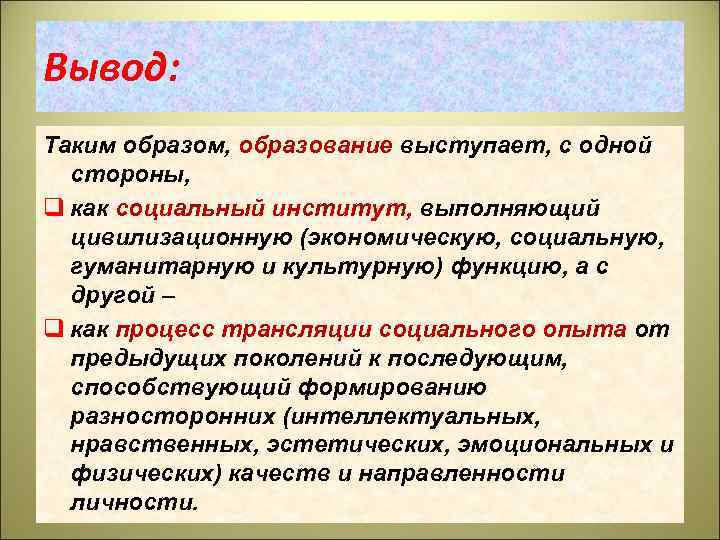 Вывод:

Таким образом, образование выступает, с одной стороны,

❑ как социальный институт, выполняющий цивилизационную (экономическую, социальную, гуманитарную и культурную) функцию, а с другой –

❑ как процесс трансляции социального опыта от предыдущих поколений к последующим, способствующий формированию разносторонних (интеллектуальных, нравственных, эстетических, эмоциональных и физических) качеств и направленности личности.